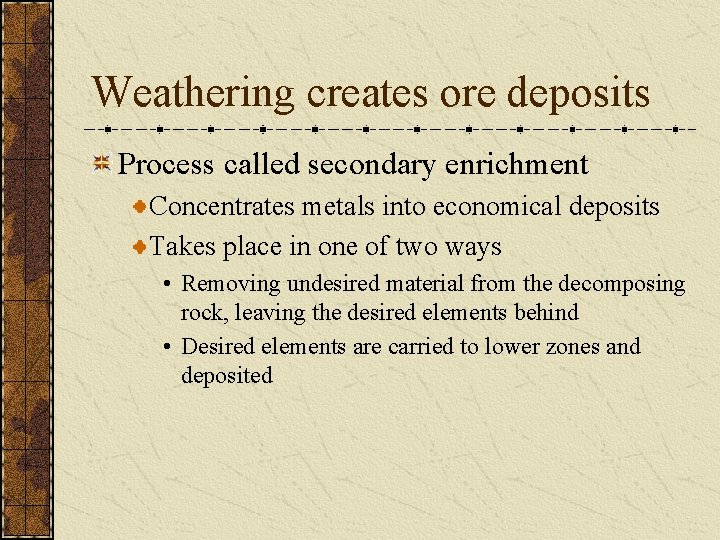 Weathering creates ore deposits

Process called secondary enrichment

Concentrates metals into economical deposits

Takes place in one of two ways

• Removing undesired material from the decomposing rock, leaving the desired elements behind

• Desired elements are carried to lower zones and deposited